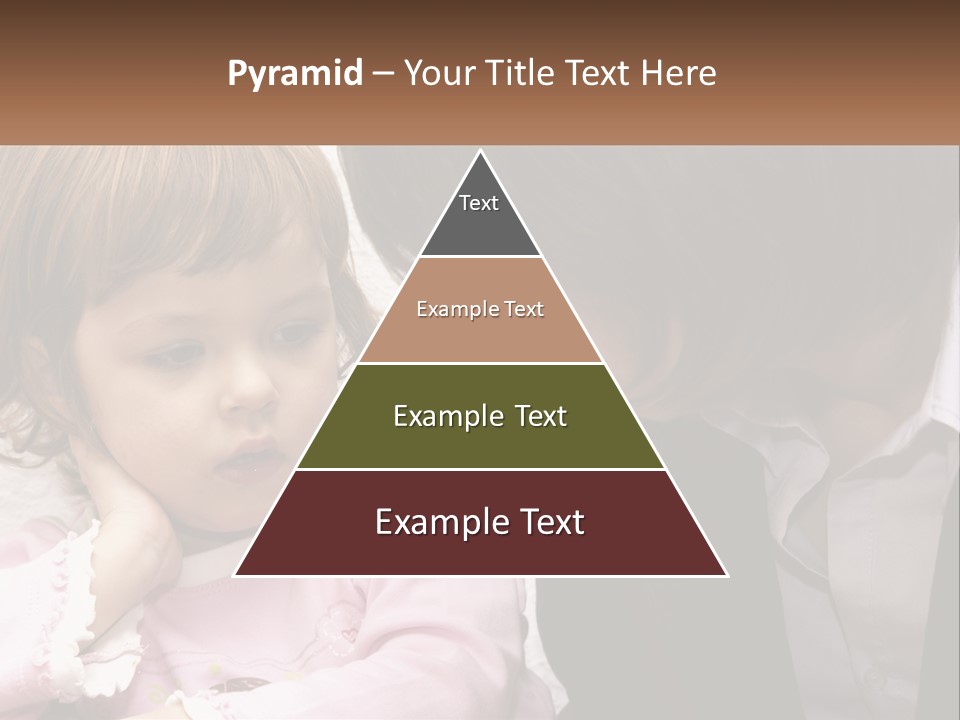 Pyramid – Your Title Text Here

Text

Example Text

Example Text

Example Text